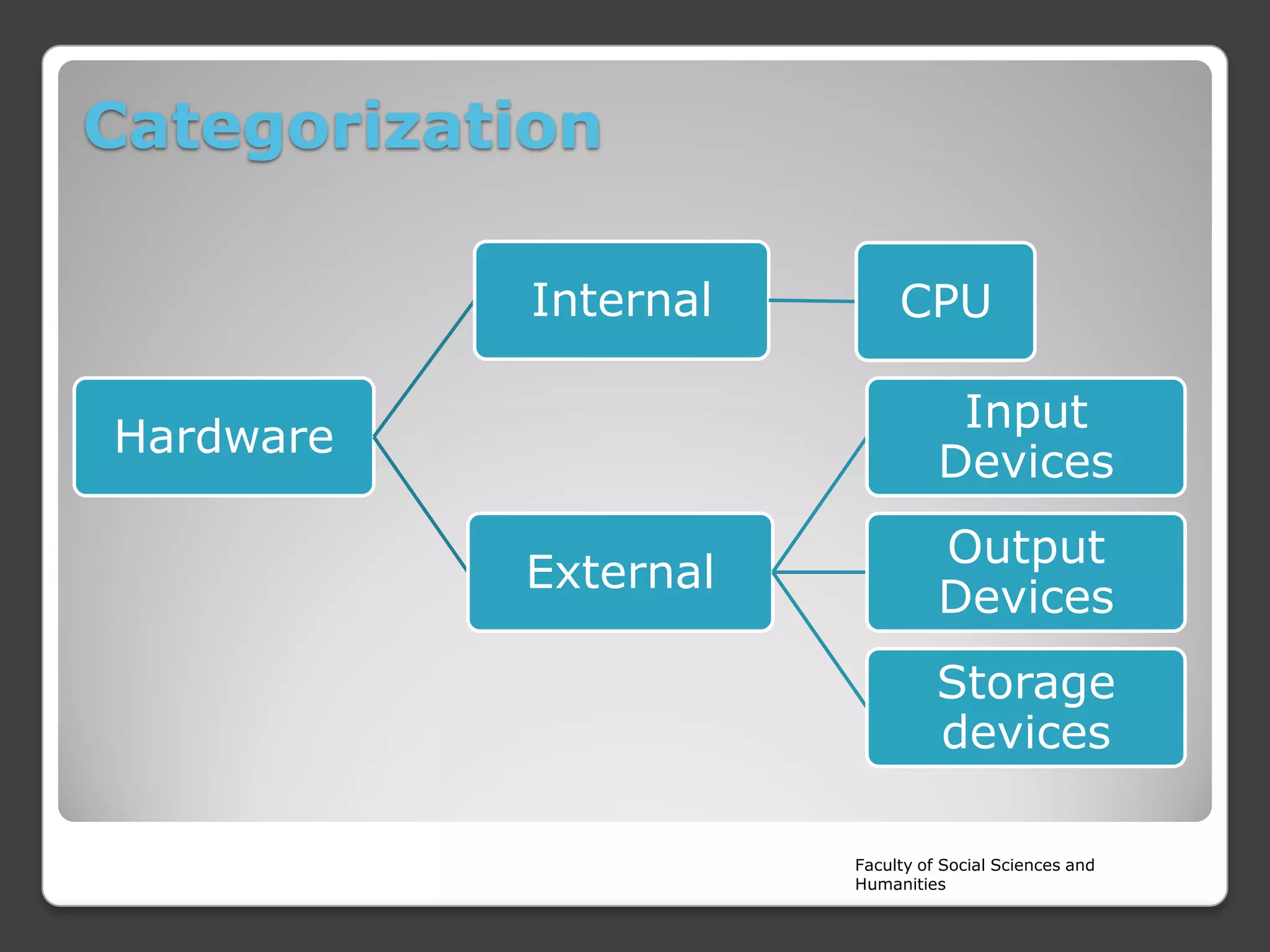 Categorization

Hardware

Internal

CPU

External

Input Devices

Output Devices

Storage devices

Faculty of Social Sciences and Humanities